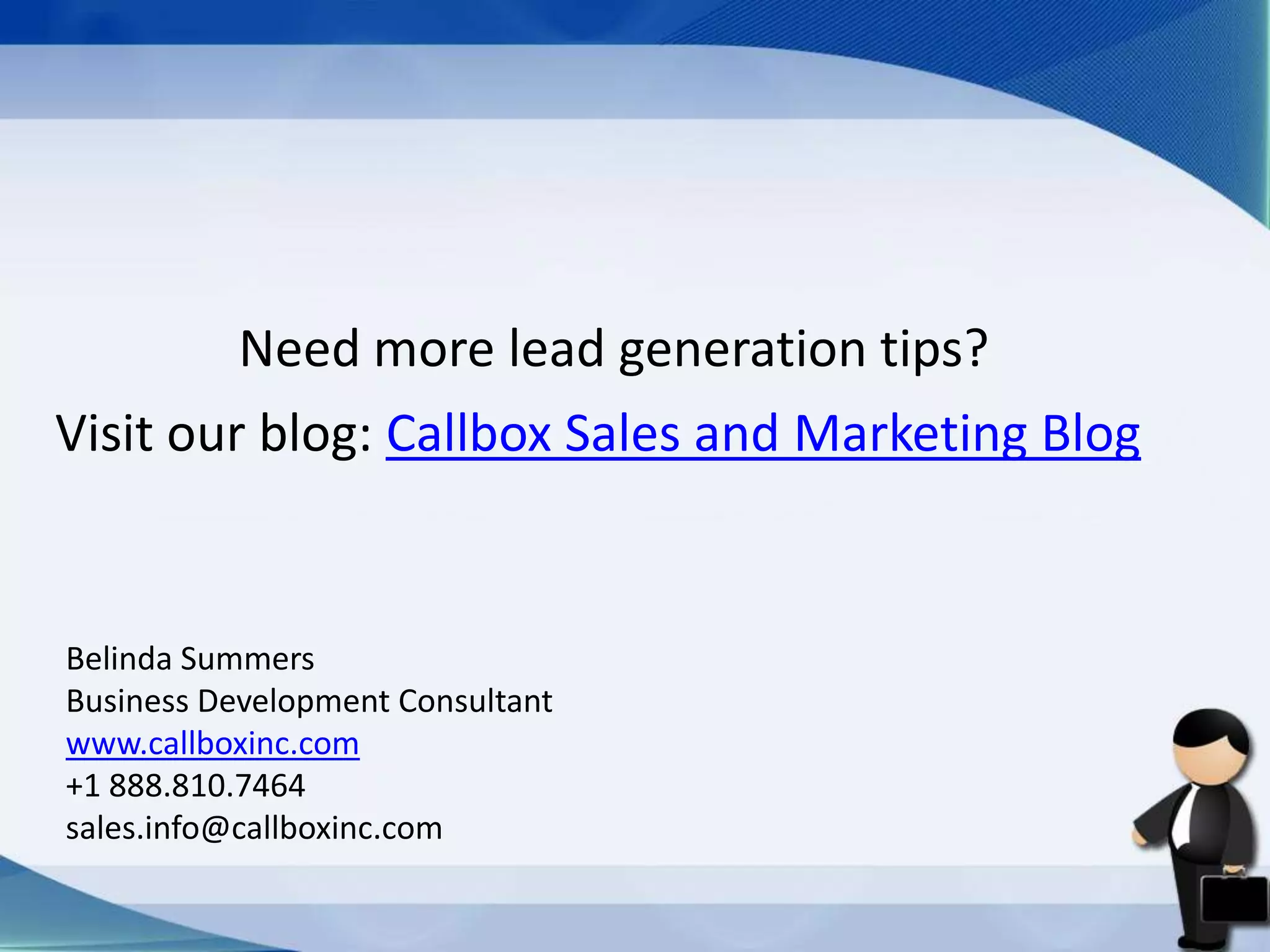 Need more lead generation tips?

Visit our blog: Callbox Sales and Marketing Blog

Belinda Summers
Business Development Consultant
www.callboxinc.com
+1 888.810.7464
sales.info@callboxinc.com